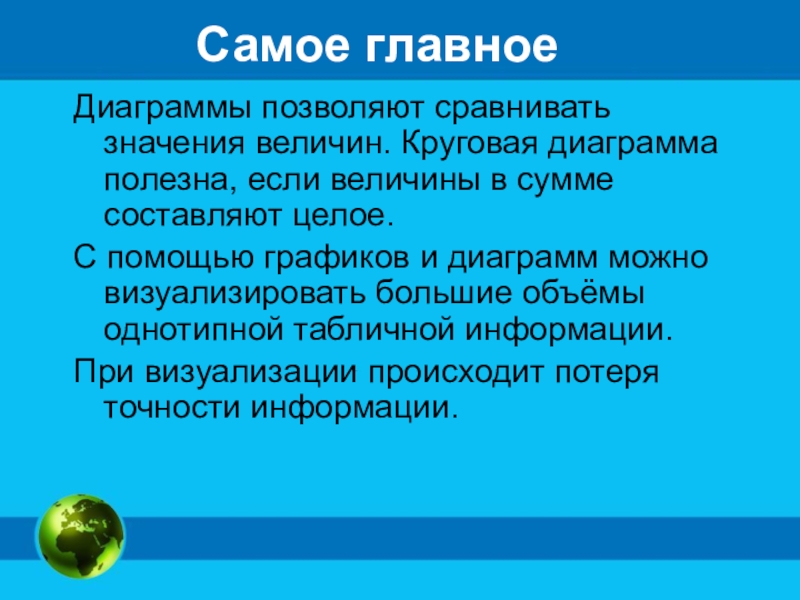 Самое главное

Диаграммы позволяют сравнивать значения величин. Круговая диаграмма полезна, если величины в сумме составляют целое.

С помощью графиков и диаграмм можно визуализировать большие объёмы однотипной табличной информации.

При визуализации происходит потеря точности информации.